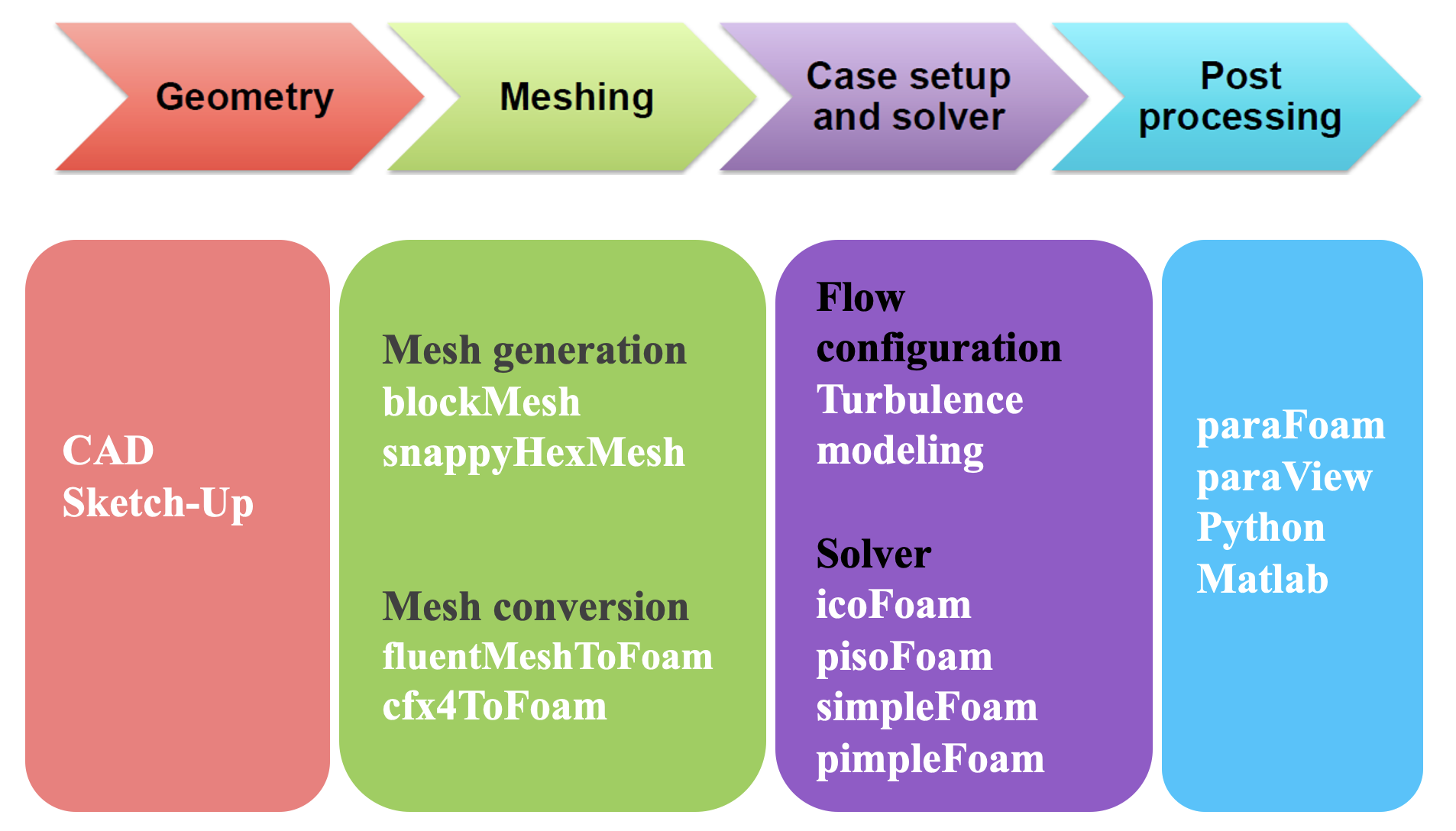 Geometry

Meshing

Case setup and solver

Post processing

CAD
Sketch-Up

Mesh generation
blockMesh
snappyHexMesh

Mesh conversion
fluentMeshToFoam
cfx4ToFoam

Flow configuration
Turbulence modeling

Solver
icoFoam
pisoFoam
simpleFoam
pimpleFoam

paraFoam
paraView
Python
Matlab